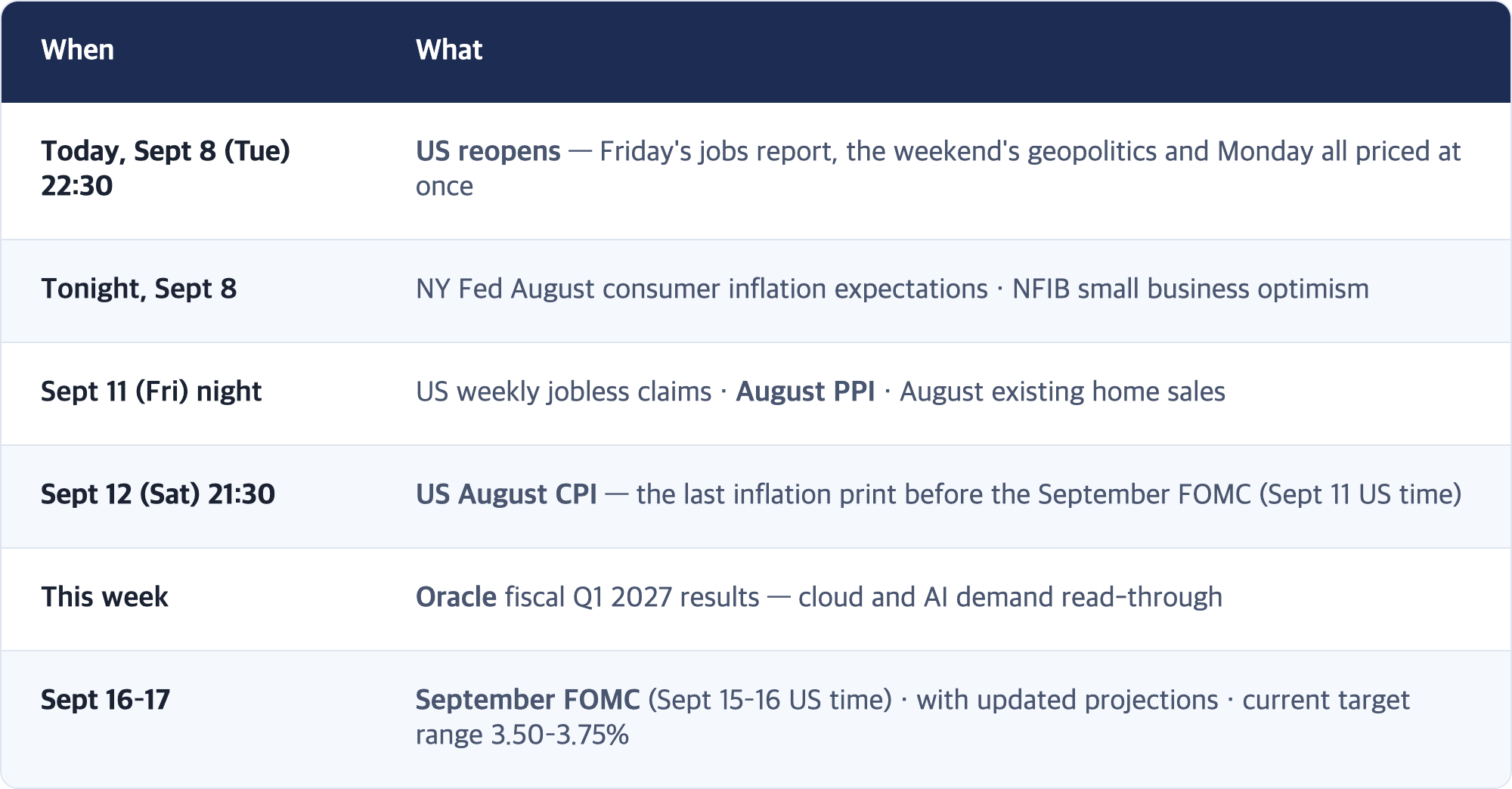 | When | What |
|---|---|
| Today, Sept 8 (Tue) 22:30 | US reopens — Friday's jobs report, the weekend's geopolitics and Monday all priced at once |
| Tonight, Sept 8 | NY Fed August consumer inflation expectations · NFIB small business optimism |
| Sept 11 (Fri) night | US weekly jobless claims · August PPI · August existing home sales |
| Sept 12 (Sat) 21:30 | US August CPI — the last inflation print before the September FOMC (Sept 11 US time) |
| This week | Oracle fiscal Q1 2027 results — cloud and AI demand read-through |
| Sept 16-17 | September FOMC (Sept 15-16 US time) · with updated projections · current target range 3.50-3.75% |